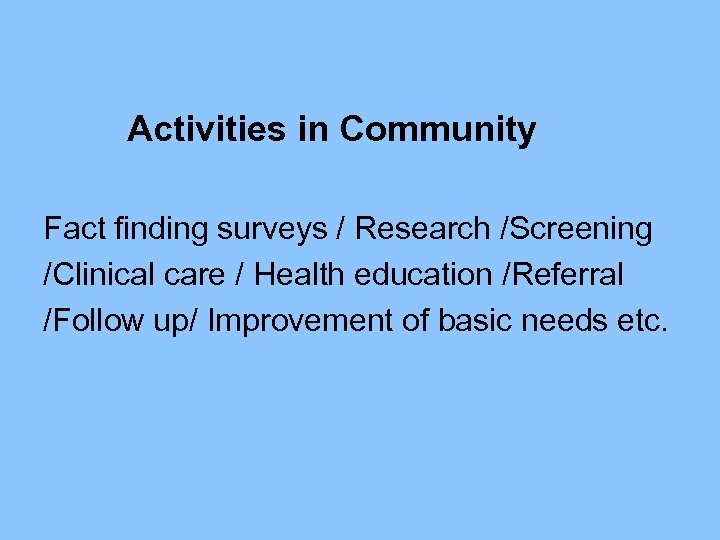 Activities in Community

Fact finding surveys / Research /Screening /Clinical care / Health education /Referral /Follow up/ Improvement of basic needs etc.